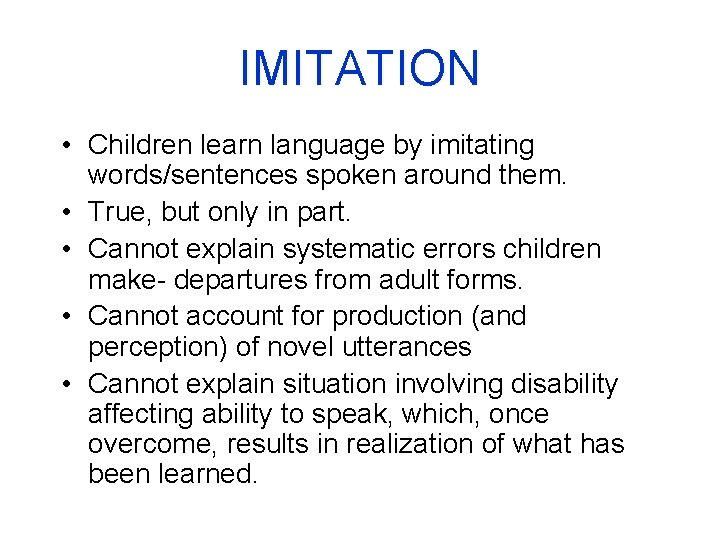 IMITATION

• Children learn language by imitating words/sentences spoken around them.
• True, but only in part.
• Cannot explain systematic errors children make- departures from adult forms.
• Cannot account for production (and perception) of novel utterances
• Cannot explain situation involving disability affecting ability to speak, which, once overcome, results in realization of what has been learned.